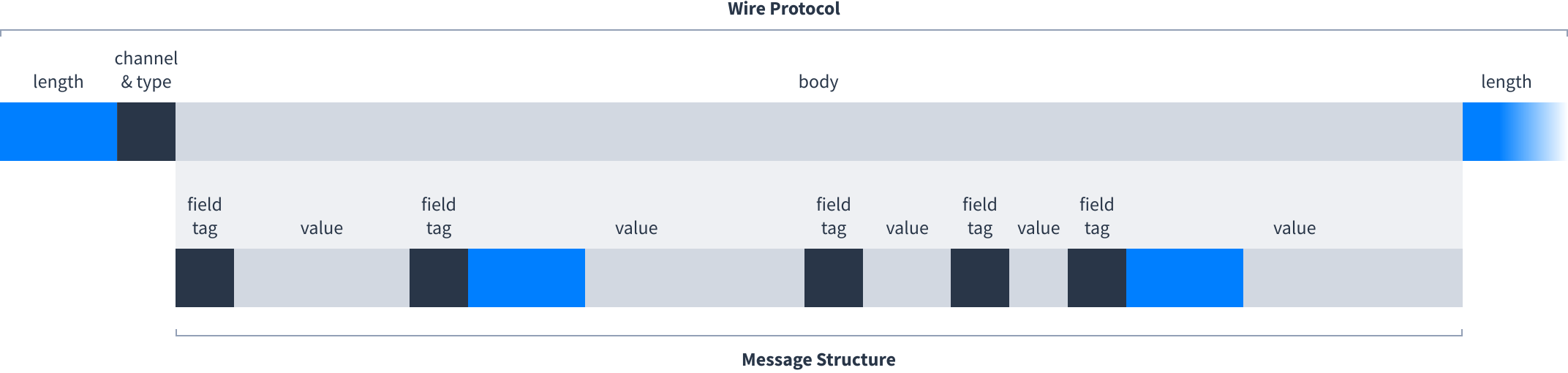 Wire Protocol

length

channel & type

body

length

field tag

value

field tag

value

field tag

value

field tag

value

field tag

value

Message Structure